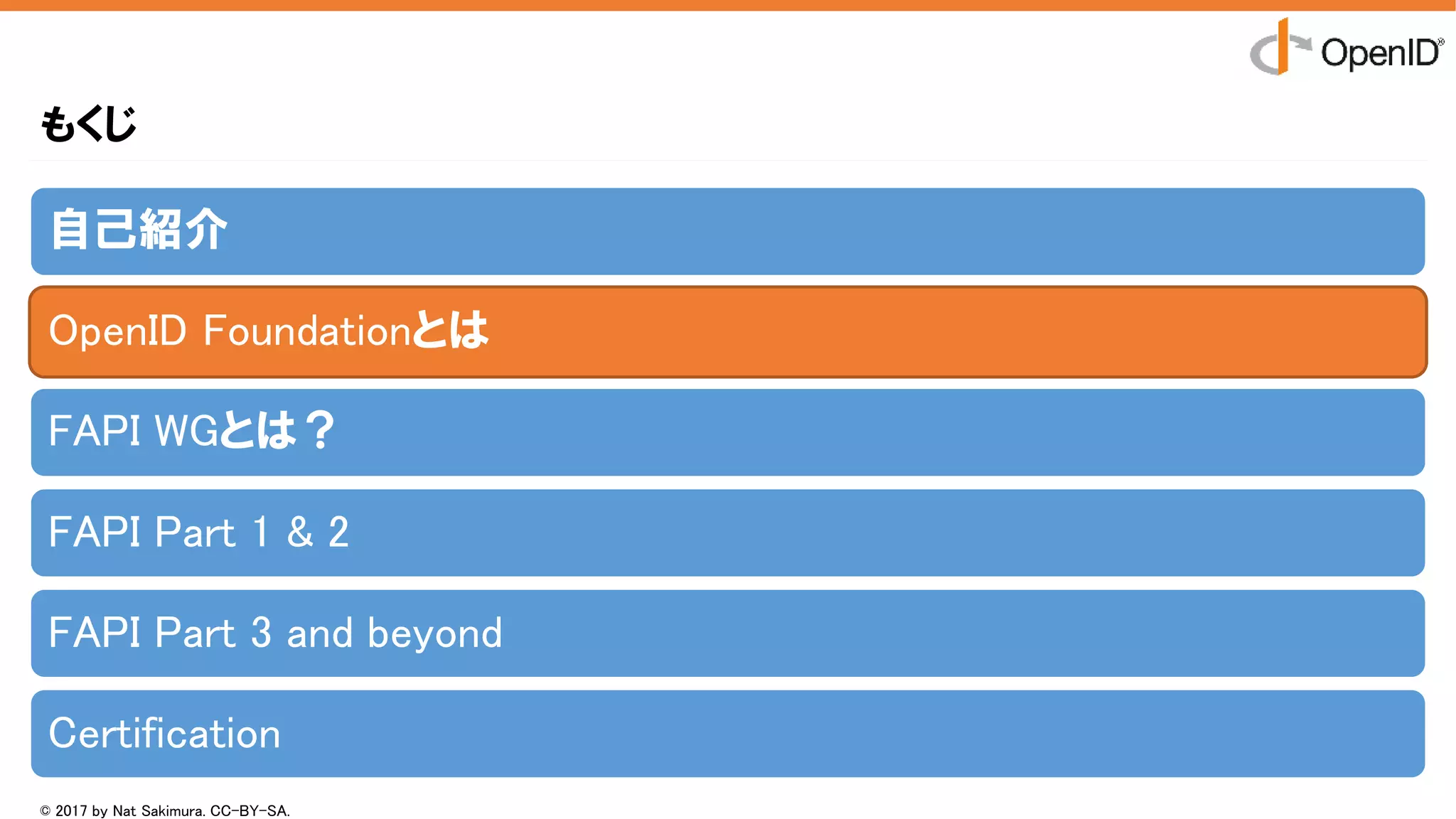 OpenID®

もくじ

自己紹介

OpenID Foundationとは

FAPI WGとは？

FAPI Part 1 & 2

FAPI Part 3 and beyond

Certification

© 2017 by Nat Sakimura. CC-BY-SA.